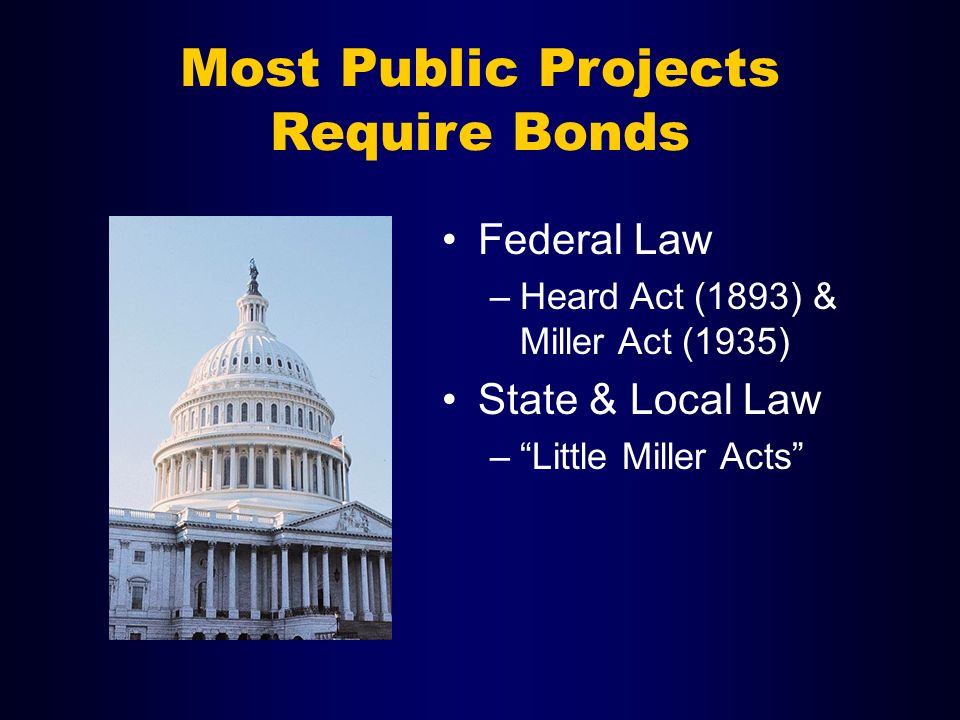 Most Public Projects Require Bonds

• Federal Law
– Heard Act (1893) & Miller Act (1935)
• State & Local Law
– “Little Miller Acts”